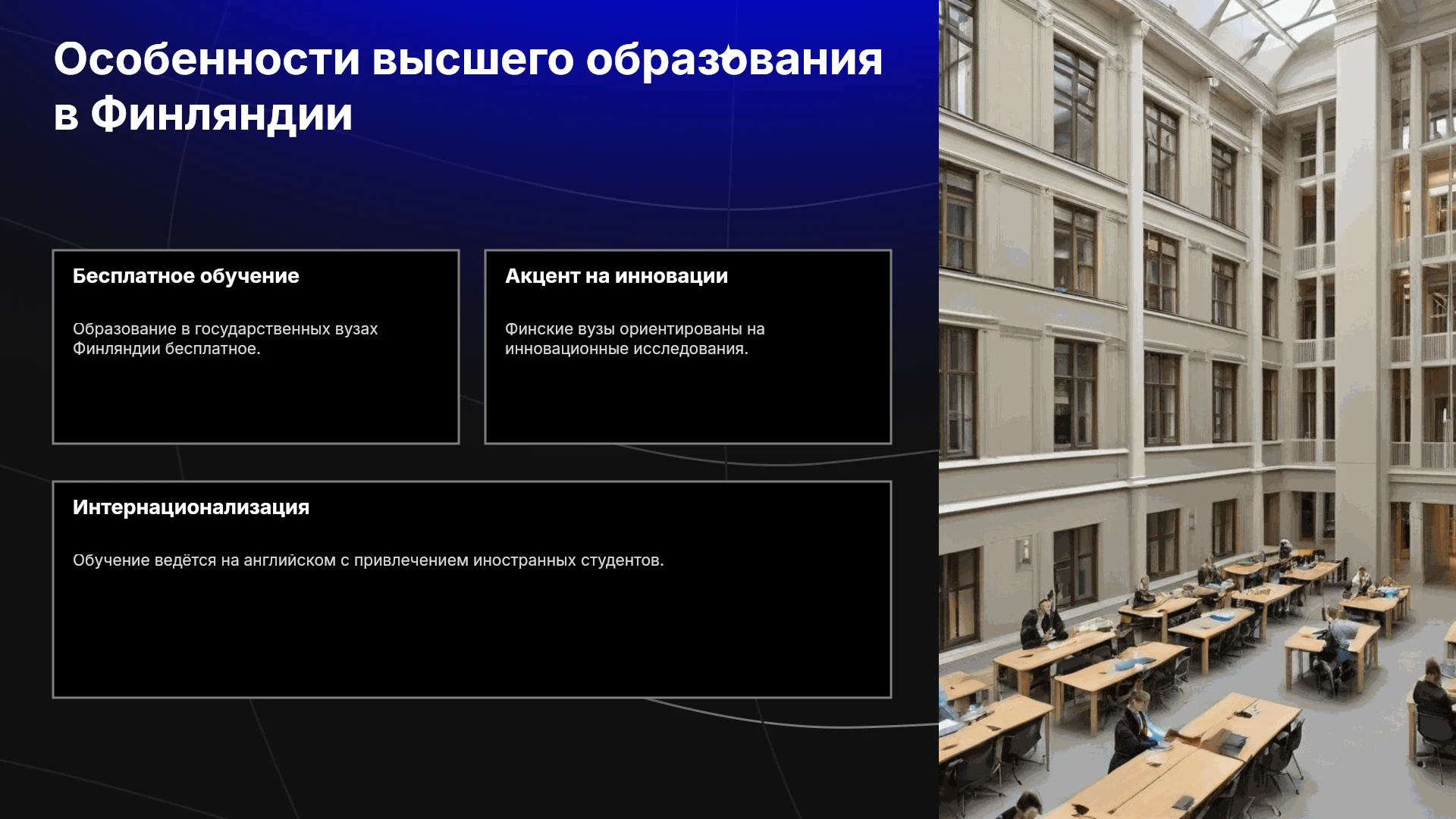 Особенности высшего образования в Финляндии

Бесплатное обучение

Образование в государственных вузах Финляндии бесплатное.

Акцент на инновации

Финские вузы ориентированы на инновационные исследования.

Интернационализация

Обучение ведётся на английском с привлечением иностранных студентов.